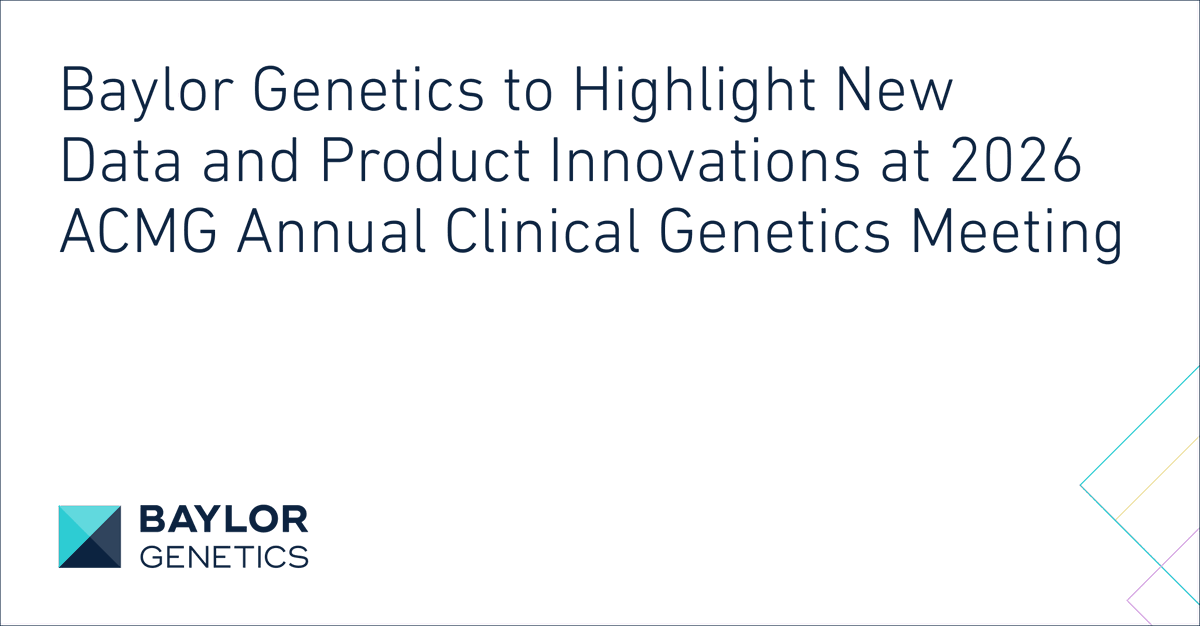 Baylor Genetics to Highlight New Data and Product Innovations at 2026 ACMG Annual Clinical Genetics Meeting

BAYLOR
GENETICS